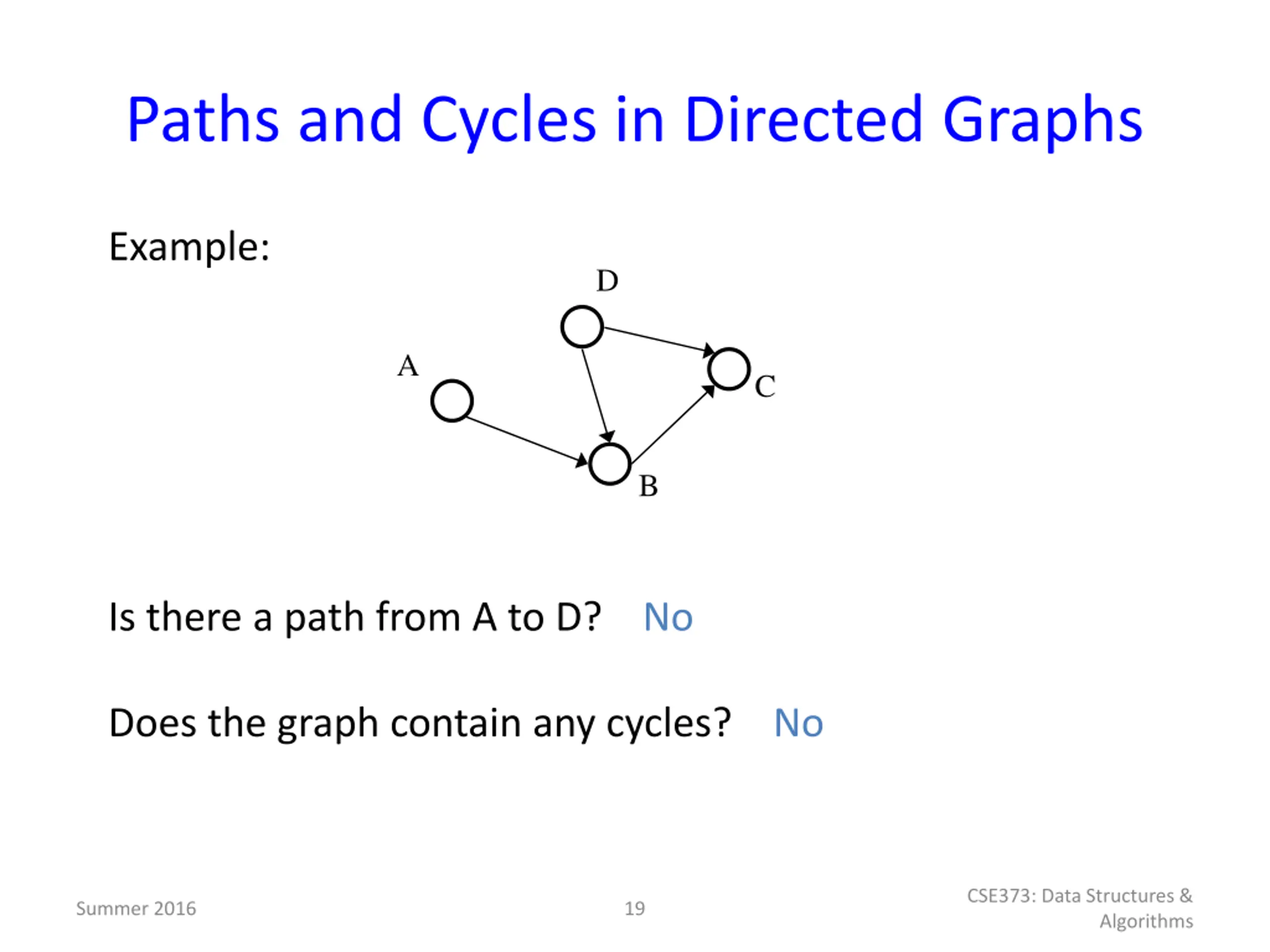 Paths and Cycles in Directed Graphs

Example:

D
A
C
B

Is there a path from A to D? No

Does the graph contain any cycles? No

Summer 2016

19

CSE373: Data Structures & Algorithms